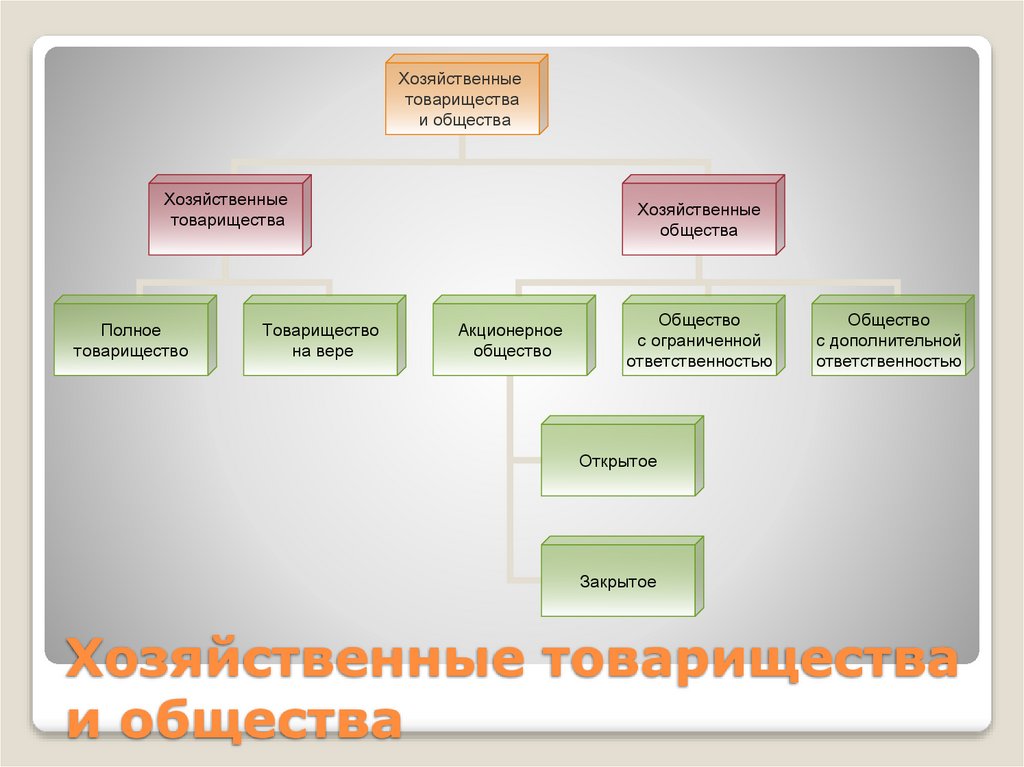 Хозяйственные товарищества и общества

Хозяйственные товарищества

Хозяйственные общества

Полное товарищество

Товарищество на вере

Акционерное общество

Общество с ограниченной ответственностью

Общество с дополнительной ответственностью

Открытое

Закрытое

Хозяйственные товарищества и общества